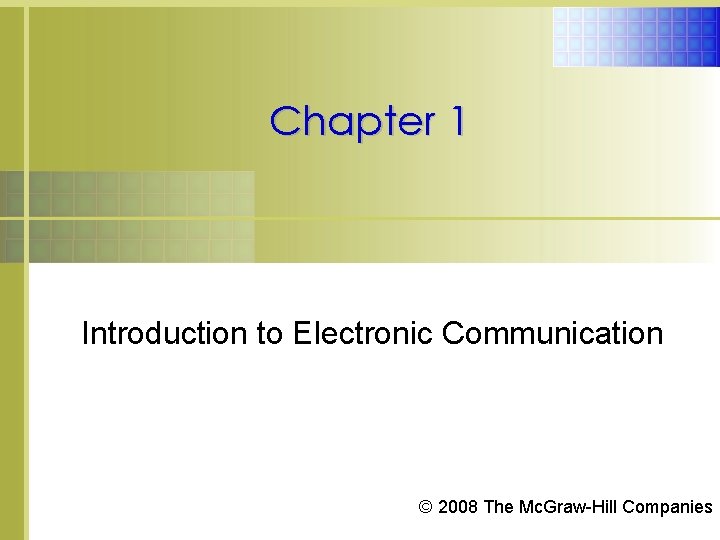 Chapter 1

Introduction to Electronic Communication

© 2008 The McGraw-Hill Companies